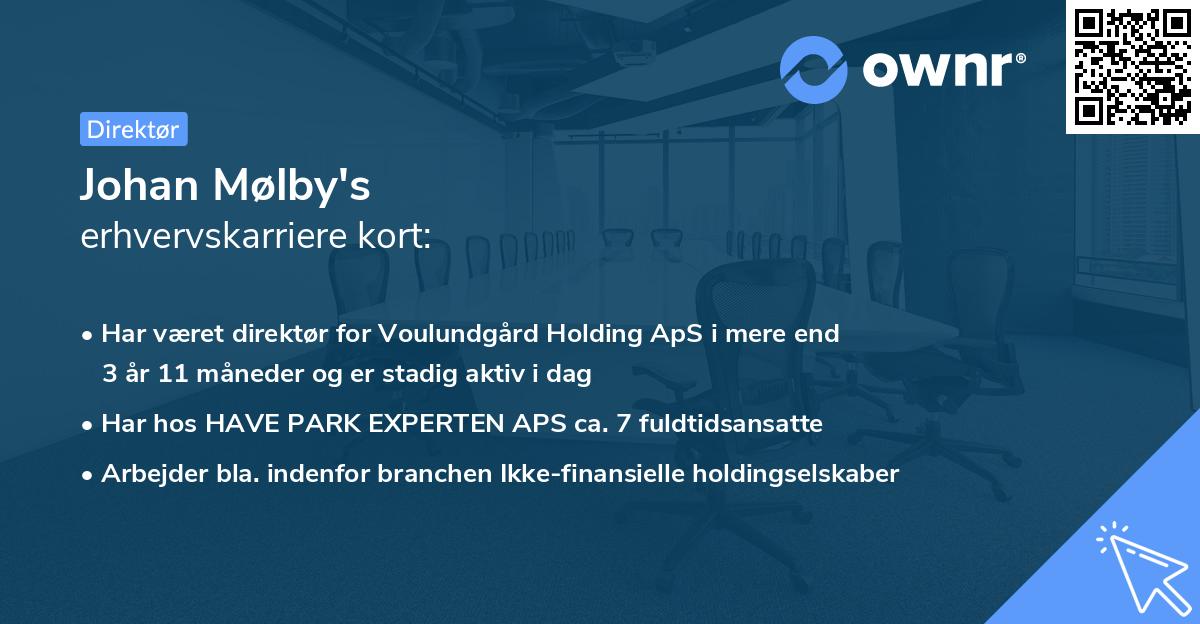 ownr®

Direktør

Johan Mølby's
erhvervskarriere kort:

• Har været direktør for Voulundgård Holding ApS i mere end 3 år 11 måneder og er stadig aktiv i dag
• Har hos HAVE PARK EXPERTEN APS ca. 7 fuldtidsansatte
• Arbejder bla. indenfor branchen Ikke-finansielle holdingselskaber